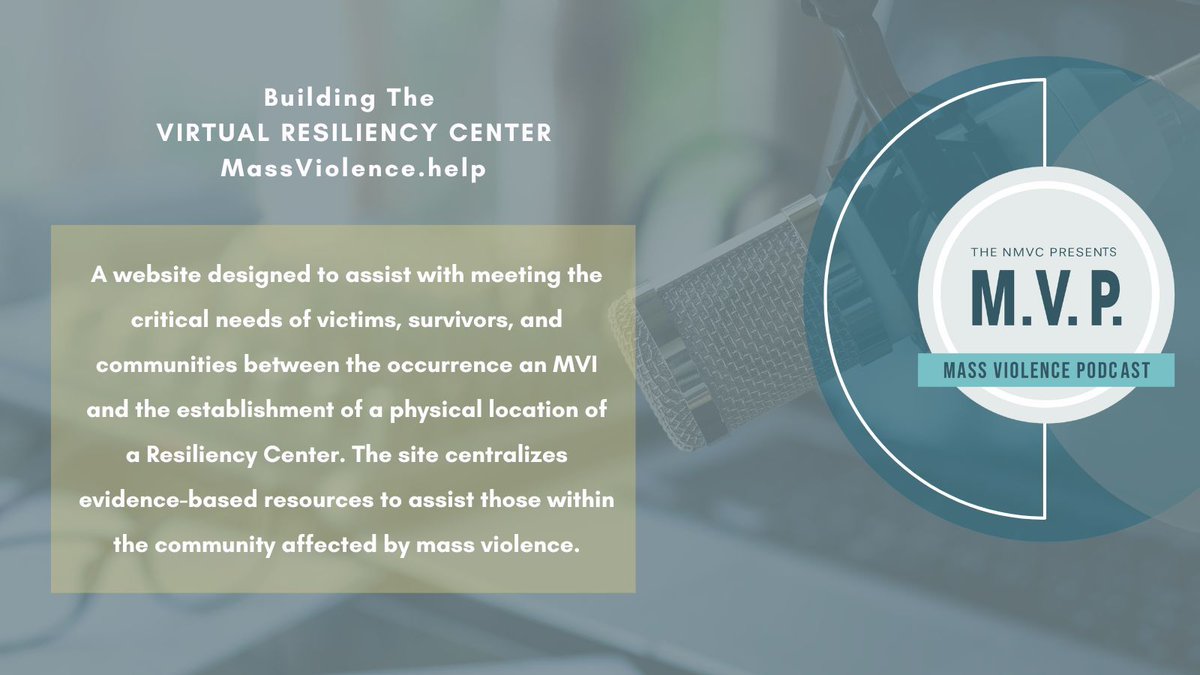 Building The
VIRTUAL RESILIENCY CENTER
MassViolence.help

A website designed to assist with meeting the critical needs of victims, survivors, and communities between the occurrence an MVI and the establishment of a physical location of a Resiliency Center. The site centralizes evidence-based resources to assist those within the community affected by mass violence.

THE NMVC PRESENTS
M.V.P.
MASS VIOLENCE PODCAST